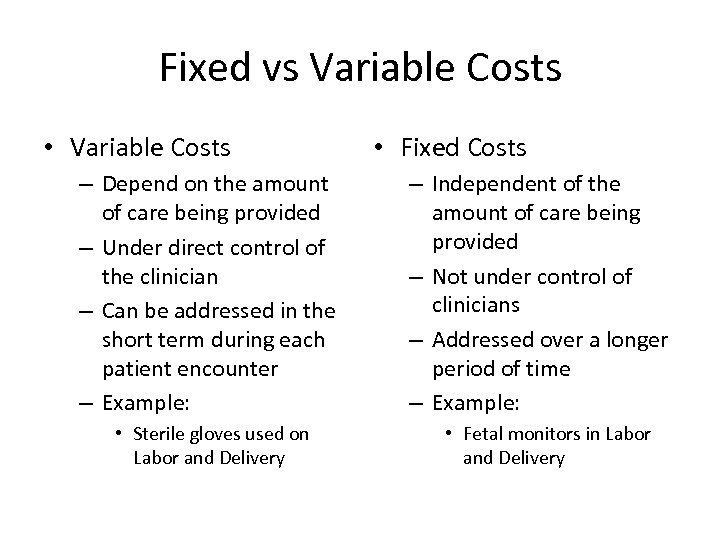 Fixed vs Variable Costs

• Variable Costs
– Depend on the amount of care being provided
– Under direct control of the clinician
– Can be addressed in the short term during each patient encounter
– Example:
• Sterile gloves used on Labor and Delivery

• Fixed Costs
– Independent of the amount of care being provided
– Not under control of clinicians
– Addressed over a longer period of time
– Example:
• Fetal monitors in Labor and Delivery